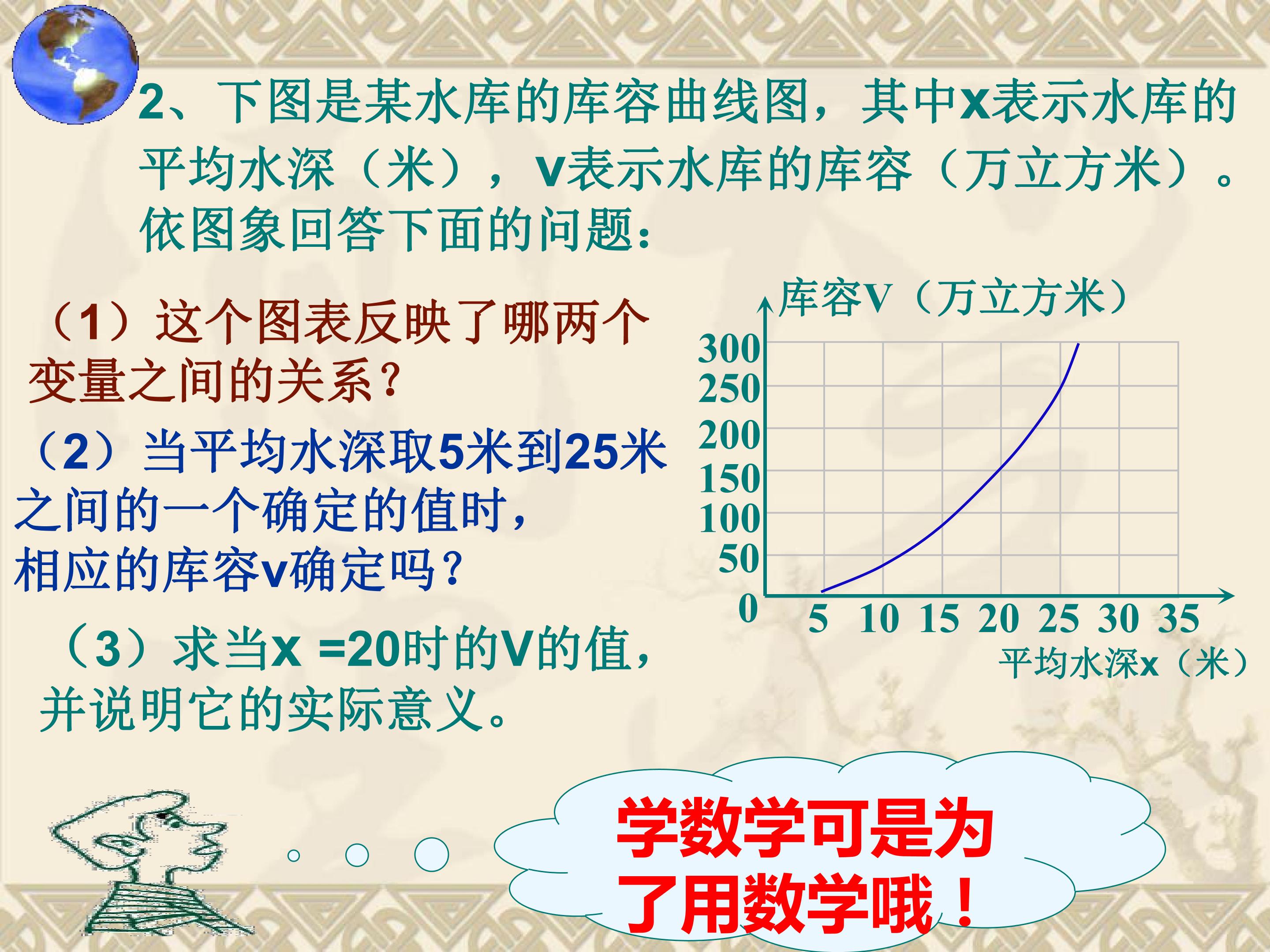 2、下图是某水库的库容曲线图，其中x表示水库的平均水深（米），v表示水库的库容（万立方米）。依图象回答下面的问题：

（1）这个图表反映了哪两个变量之间的关系？

（2）当平均水深取5米到25米之间的一个确定的值时，相应的库容v确定吗？

（3）求当x =20时的V的值，并说明它的实际意义。

库容V（万立方米）
300
250
200
150
100
50
0
5 10 15 20 25 30 35
平均水深x（米）

学数学可是为了用数学哦！